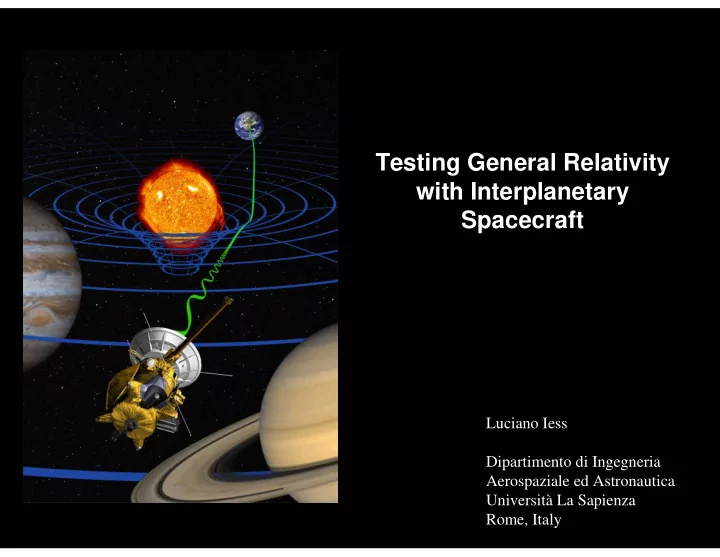 Testing General Relativity with Interplanetary Spacecraft

Luciano Iess

Dipartimento di Ingegneria Aerospaziale ed Astronautica Università La Sapienza Rome, Italy